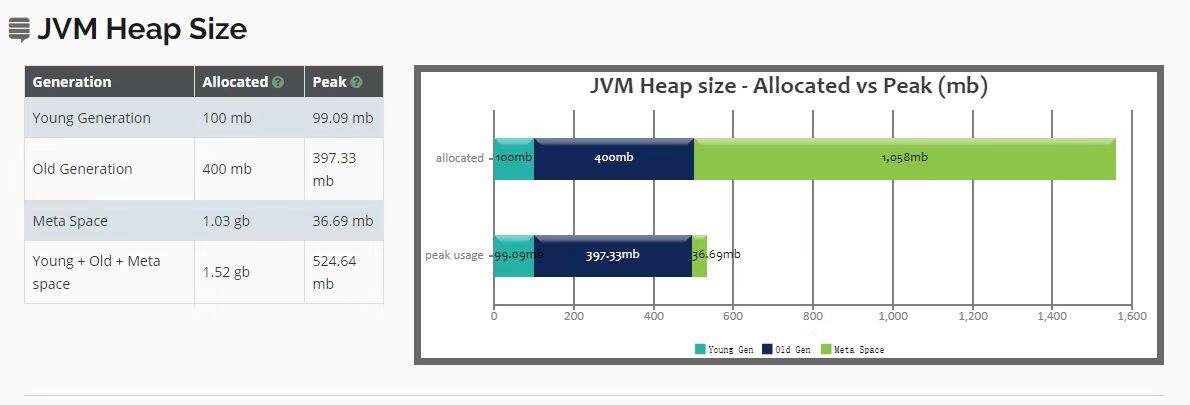 JVM Heap Size

| Generation | Allocated | Peak |
|---|---|---|
| Young Generation | 100 mb | 99.09 mb |
| Old Generation | 400 mb | 397.33 mb |
| Meta Space | 1.03 gb | 36.69 mb |
| Young + Old + Meta space | 1.52 gb | 524.64 mb |

JVM Heap size - Allocated vs Peak (mb)

allocated
100mb
400mb
1,058mb
peak usage
99.09mb
397.33mb
36.69mb
0
200
400
600
800
1,000
1,200
1,400
1,600
Young Gen
Old Gen
Meta Space